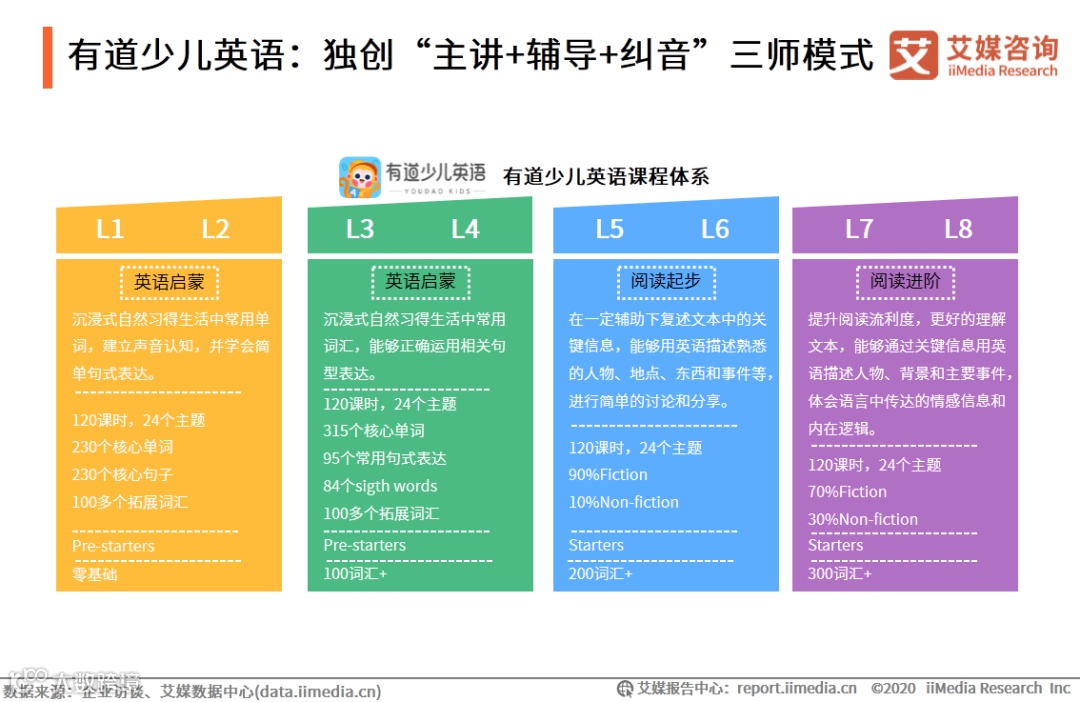 有道少儿英语：独创“主讲+辅导+纠音”三师模式

艾媒咨询 iiMedia Research

有道少儿英语 YOUDAO KIDS 有道少儿英语课程体系

L1 L2

英语启蒙

沉浸式自然习得生活中常用单词，建立声音认知，并学会简单句式表达。

120课时，24个主题
230个核心单词
230个核心句子
100多个拓展词汇

Pre-starters

零基础

L3 L4

英语启蒙

沉浸式自然习得生活中常用词汇，能够正确运用相关句型表达。

120课时，24个主题
315个核心单词
95个常用句式表达
84个sigth words
100多个拓展词汇

Pre-starters

100词汇+

L5 L6

阅读起步

在一定辅助下复述文本中的关键信息，能够用英语描述熟悉的人物、地点、东西和事件等，进行简单的讨论和分享。

120课时，24个主题
90%Fiction
10%Non-fiction

Starters

200词汇+

L7 L8

阅读进阶

提升阅读流利度，更好的理解文本，能够通过关键信息用英语描述人物、背景和主要事件，体会语言中传达的情感信息和内在逻辑。

120课时，24个主题
70%Fiction
30%Non-fiction

Starters

300词汇+

数据来源：企业访谈、艾媒数据中心(data.iimedia.cn)

艾媒报告中心：report.iimedia.cn ©2020 iiMedia Research Inc